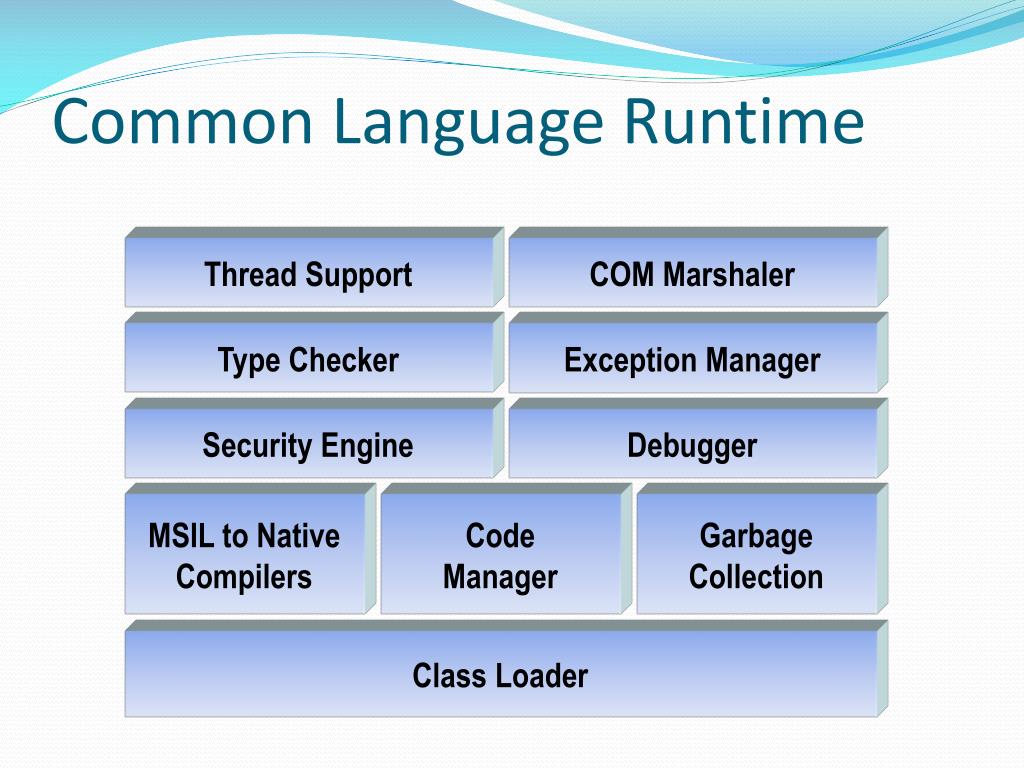 Common Language Runtime

Thread Support

COM Marshaler

Type Checker

Exception Manager

Security Engine

Debugger

MSIL to Native Compilers

Code Manager

Garbage Collection

Class Loader